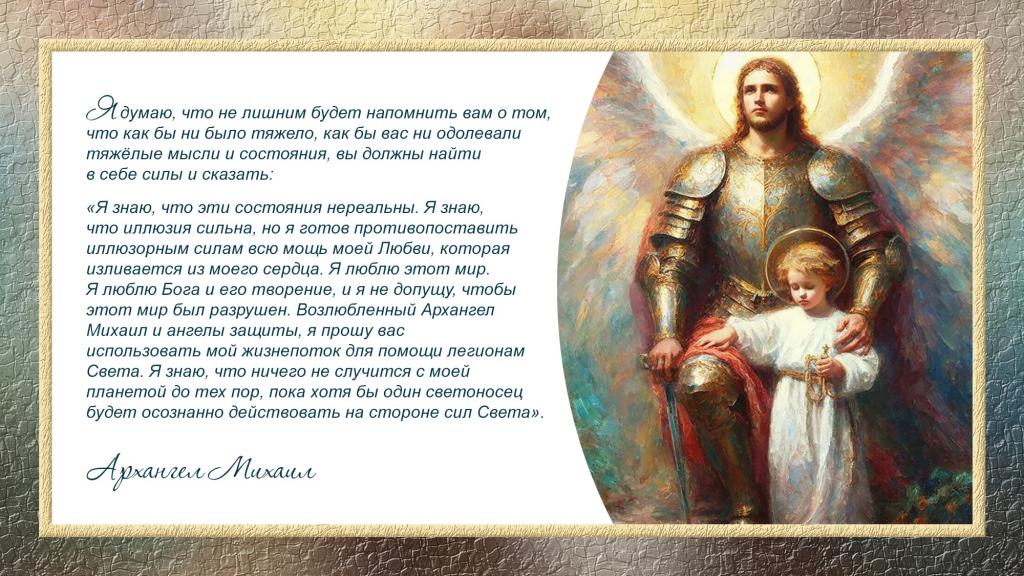 Я думаю, что не лишним будет напомнить вам о том, что как бы ни было тяжело, как бы вас ни одолевали тяжёлые мысли и состояния, вы должны найти в себе силы и сказать:

«Я знаю, что эти состояния нереальны. Я знаю, что иллюзия сильна, но я готов противопоставить иллюзорным силам всю мощь моей Любви, которая изливается из моего сердца. Я люблю этот мир. Я люблю Бога и его творение, и я не допущу, чтобы этот мир был разрушен. Возлюбленный Архангел Михаил и ангелы защиты, я прошу вас использовать мой жизнепоток для помощи легионам Света. Я знаю, что ничего не случится с моей планетой до тех пор, пока хотя бы один светоносец будет осознанно действовать на стороне сил Света».

Архангел Михаил